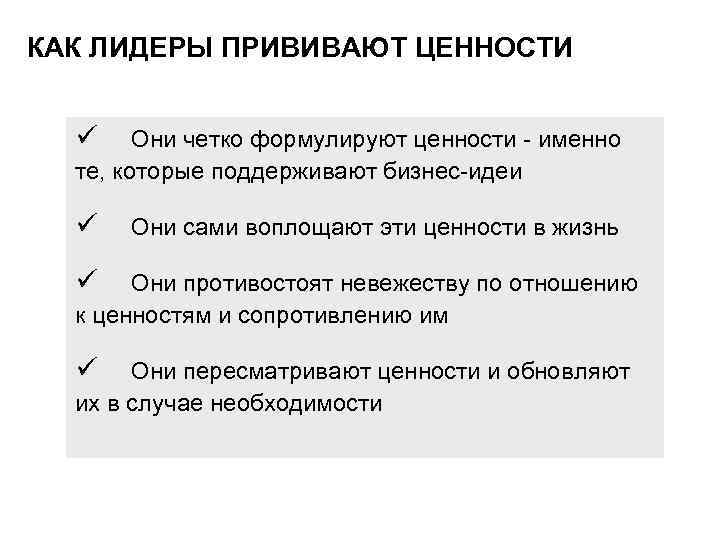 КАК ЛИДЕРЫ ПРИВИВАЮТ ЦЕННОСТИ

✓ Они четко формулируют ценности - именно те, которые поддерживают бизнес-идеи

✓ Они сами воплощают эти ценности в жизнь

✓ Они противостоят невежеству по отношению к ценностям и сопротивлению им

✓ Они пересматривают ценности и обновляют их в случае необходимости